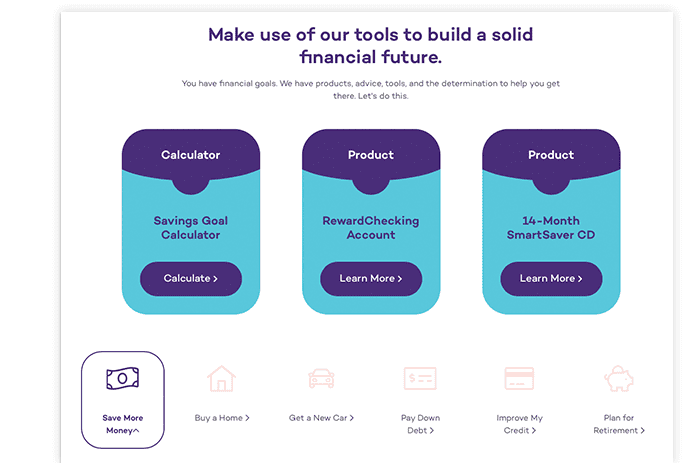 Make use of our tools to build a solid financial future.

You have financial goals. We have products, advice, tools, and the determination to help you get there. Let's do this.

Calculator

Savings Goal Calculator

Calculate >

Product

RewardChecking Account

Learn More >

Product

14-Month SmartSaver CD

Learn More >

Save More Money^

Buy a Home >

Get a New Car >

Pay Down Debt >

Improve My Credit >

Plan for Retirement >